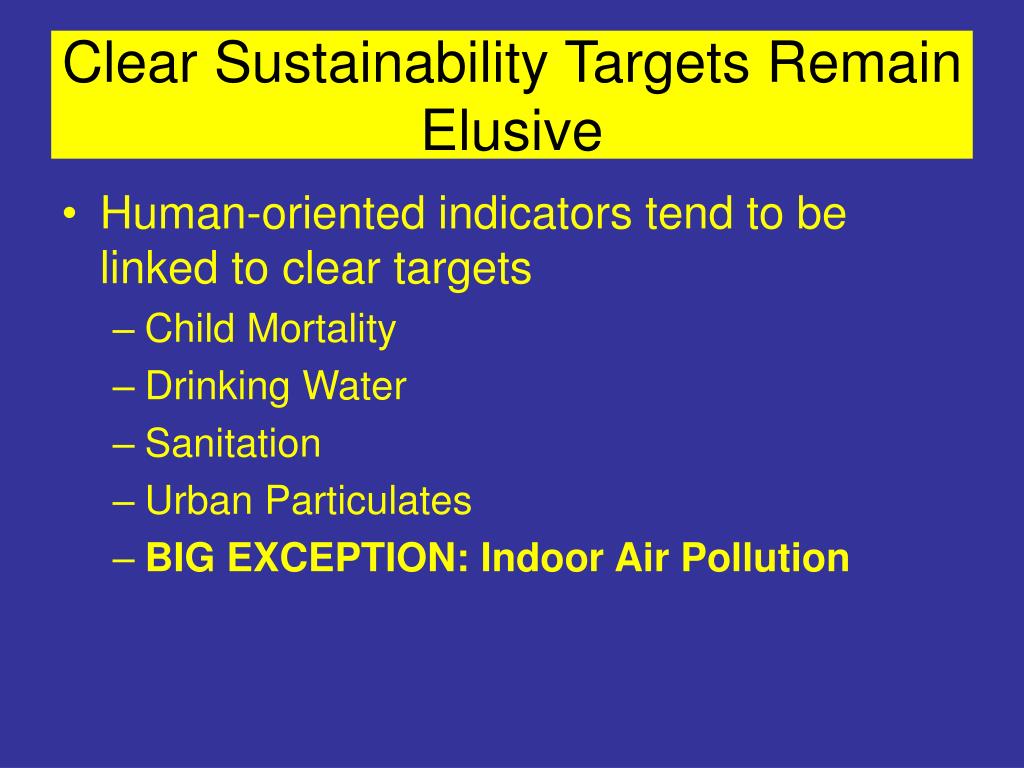 Clear Sustainability Targets Remain Elusive

• Human-oriented indicators tend to be linked to clear targets
– Child Mortality
– Drinking Water
– Sanitation
– Urban Particulates
– BIG EXCEPTION: Indoor Air Pollution